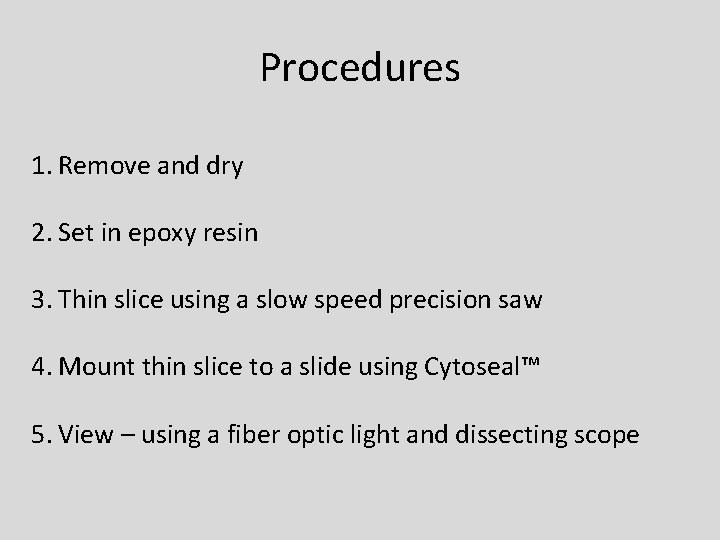 Procedures

1. Remove and dry

2. Set in epoxy resin

3. Thin slice using a slow speed precision saw

4. Mount thin slice to a slide using Cytoseal™

5. View – using a fiber optic light and dissecting scope